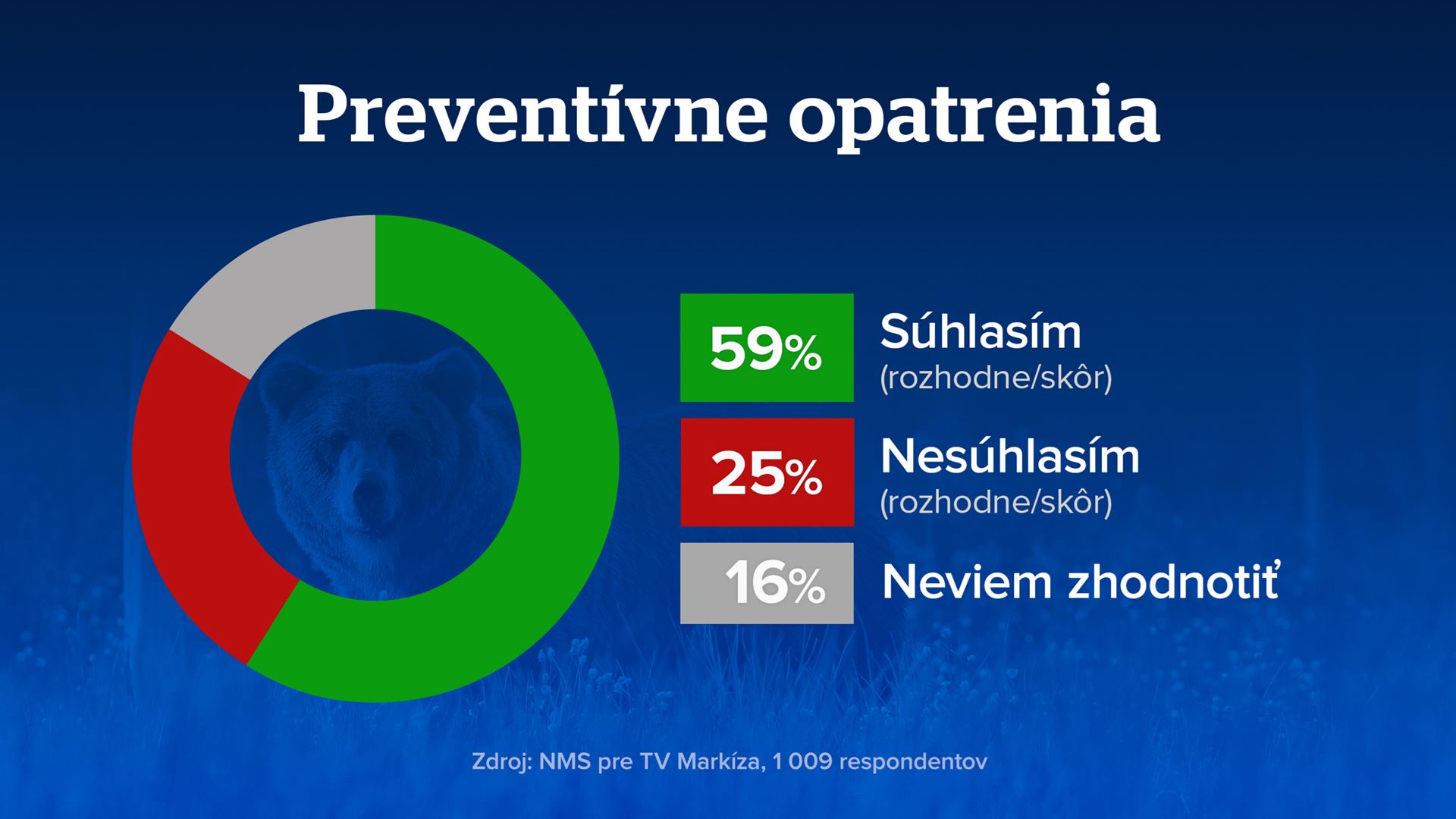 Preventívne opatrenia

59% Súhlasím
(rozhodne/skôr)

25% Nesúhlasím
(rozhodne/skôr)

16% Neviem zhodnotiť

Zdroj: NMS pre TV Markíza, 1 009 respondentov